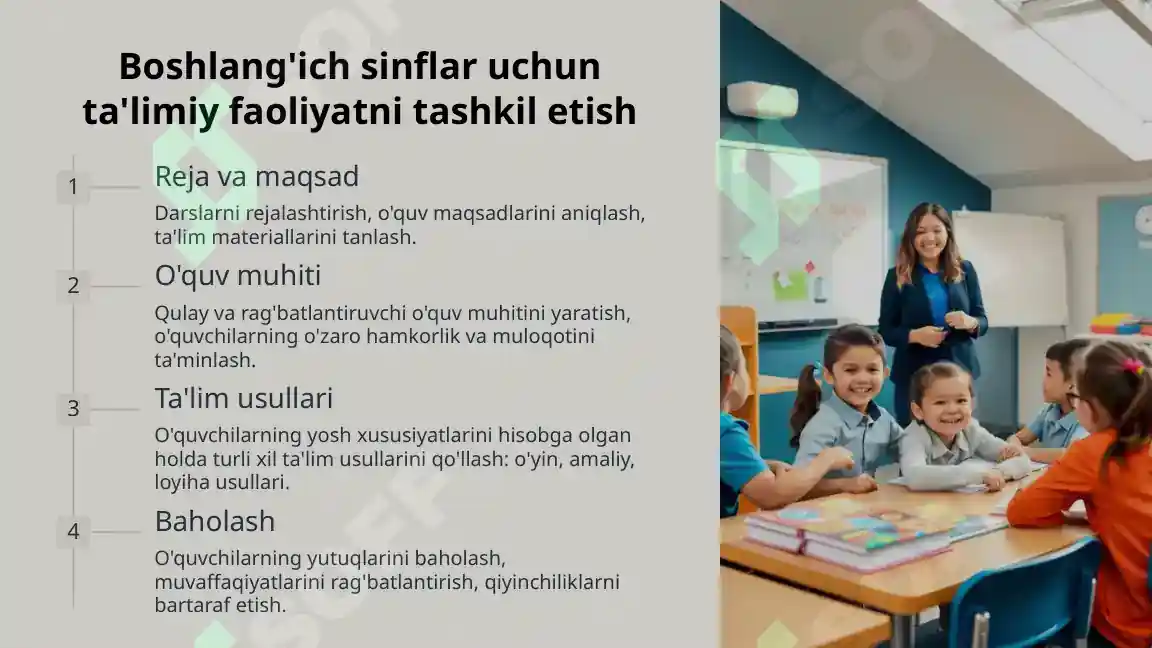 Boshlang'ich sinflar uchun ta'limiy faoliyatni tashkil etish

1
Reja va maqsad
Darslarni rejalashtirish, o'quv maqsadlarini aniqlash, ta'lim materiallarini tanlash.

2
O'quv muhiti
Qulay va rag'batlantiruvchi o'quv muhitini yaratish, o'quvchilarning o'zaro hamkorlik va muloqotini ta'minlash.

3
Ta'lim usullari
O'quvchilarning yosh xususiyatlarini hisobga olgan holda turli xil ta'lim usullarini qo'llash: o'yin, amaliy, loyiha usullari.

4
Baholash
O'quvchilarning yutuqlarini baholash, muvaffaqiyatlarini rag'batlantirish, qiyinchiliklarni bartaraf etish.